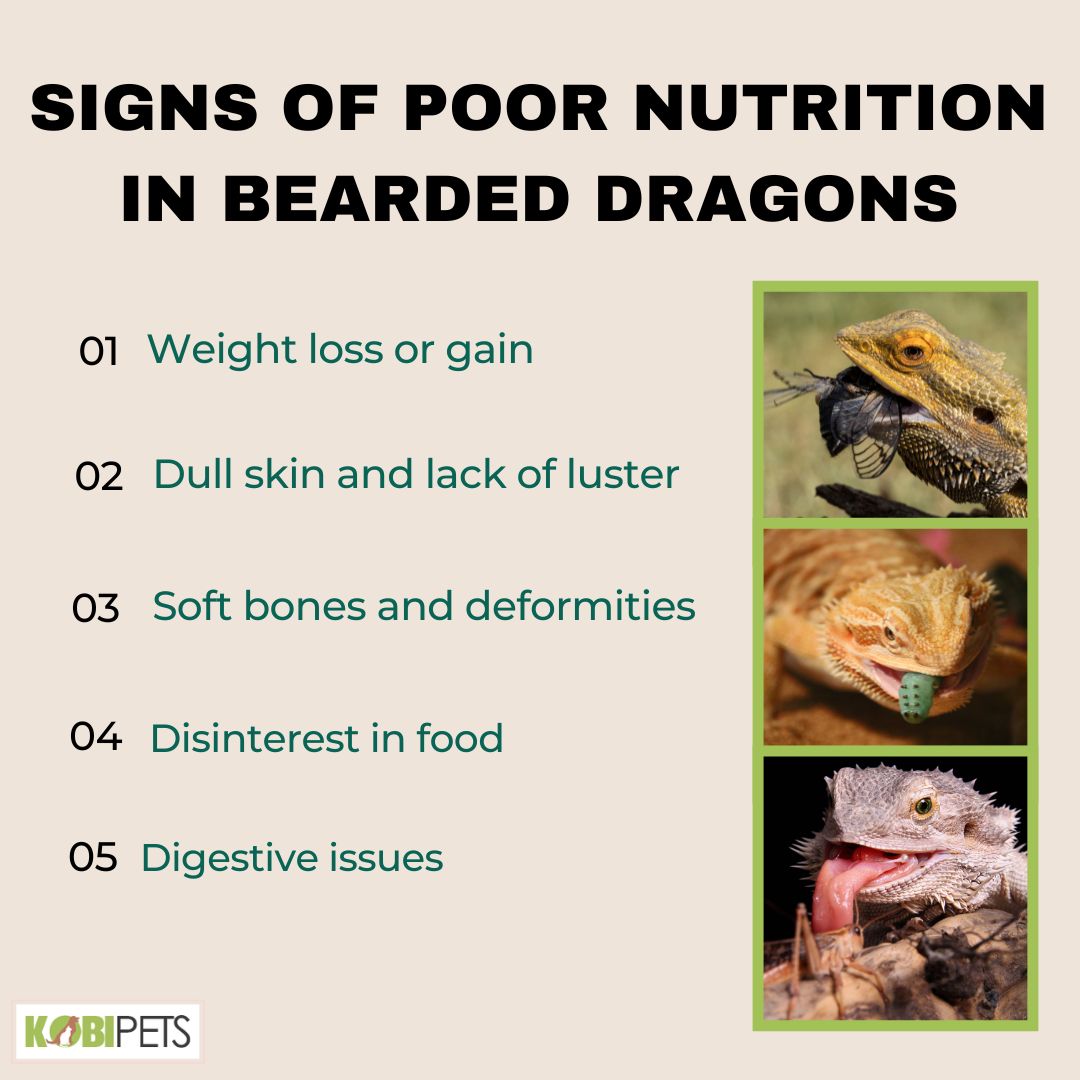 SIGNS OF POOR NUTRITION IN BEARDED DRAGONS

01 Weight loss or gain

02 Dull skin and lack of luster

03 Soft bones and deformities

04 Disinterest in food

05 Digestive issues

KOBIPETS